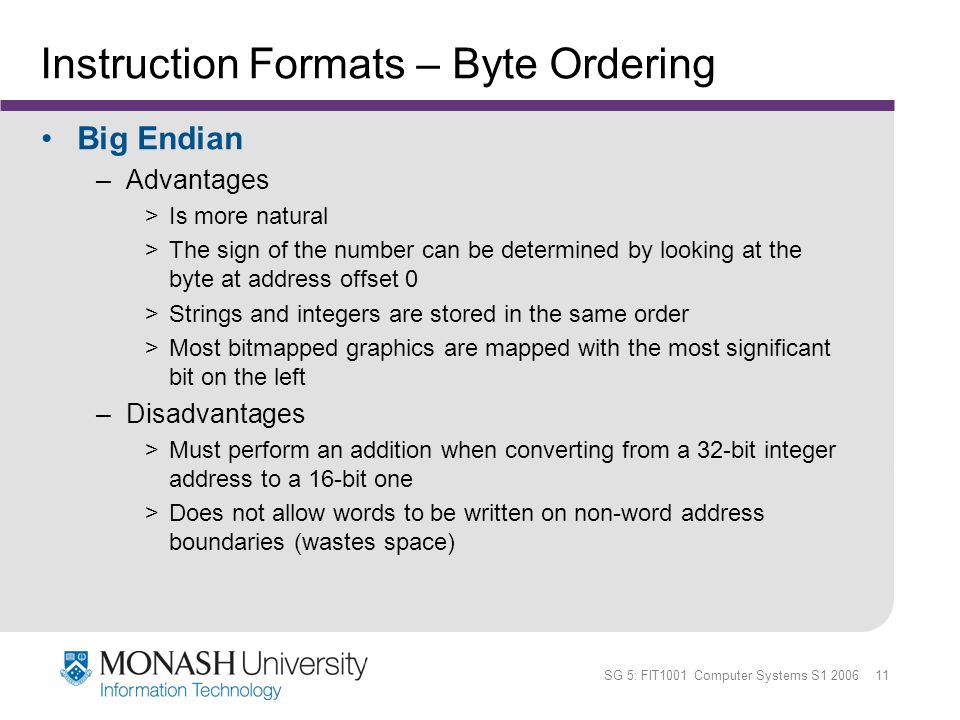 Instruction Formats – Byte Ordering

• Big Endian
– Advantages
> Is more natural
> The sign of the number can be determined by looking at the byte at address offset 0
> Strings and integers are stored in the same order
> Most bitmapped graphics are mapped with the most significant bit on the left
– Disadvantages
> Must perform an addition when converting from a 32-bit integer address to a 16-bit one
> Does not allow words to be written on non-word address boundaries (wastes space)

MONASH University
Information Technology

SG 5: FIT1001 Computer Systems S1 2006 11